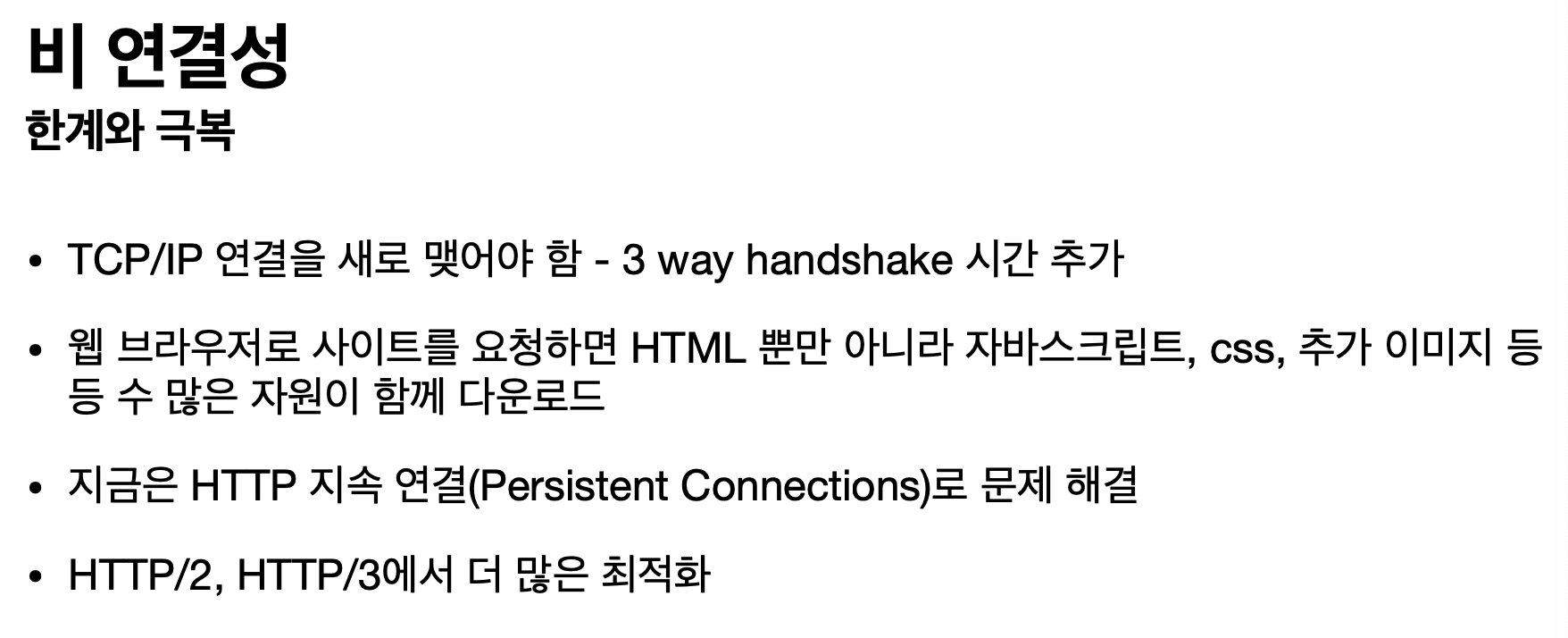 비 연결성
한계와 극복

• TCP/IP 연결을 새로 맺어야 함 - 3 way handshake 시간 추가

• 웹 브라우저로 사이트를 요청하면 HTML 뿐만 아니라 자바스크립트, css, 추가 이미지 등 등 수 많은 자원이 함께 다운로드

• 지금은 HTTP 지속 연결(Persistent Connections)로 문제 해결

• HTTP/2, HTTP/3에서 더 많은 최적화